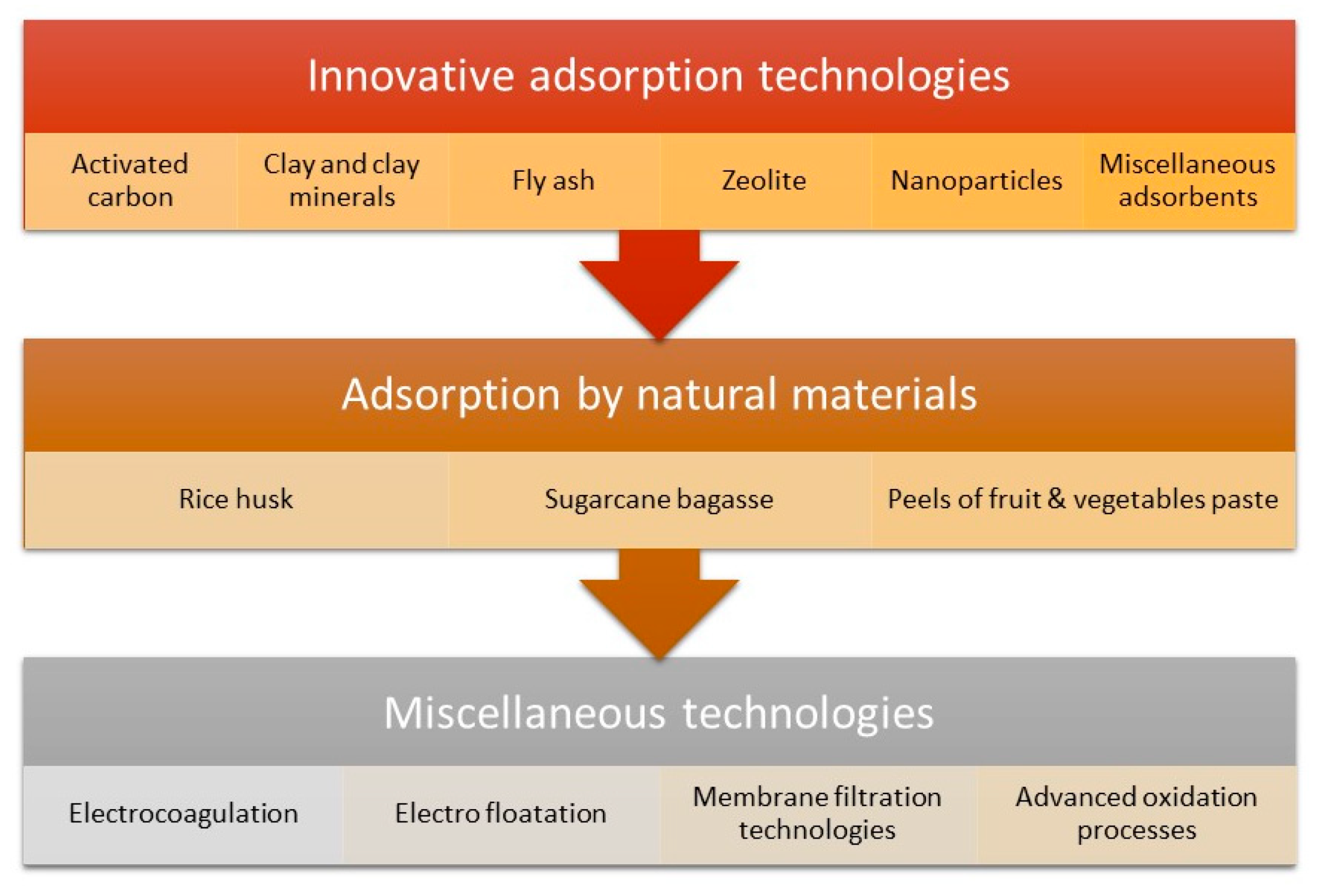 Innovative adsorption technologies

Activated carbon

Clay and clay minerals

Fly ash

Zeolite

Nanoparticles

Miscellaneous adsorbents

Adsorption by natural materials

Rice husk

Sugarcane bagasse

Peels of fruit & vegetables paste

Miscellaneous technologies

Electrocoagulation

Electro floatation

Membrane filtration technologies

Advanced oxidation processes